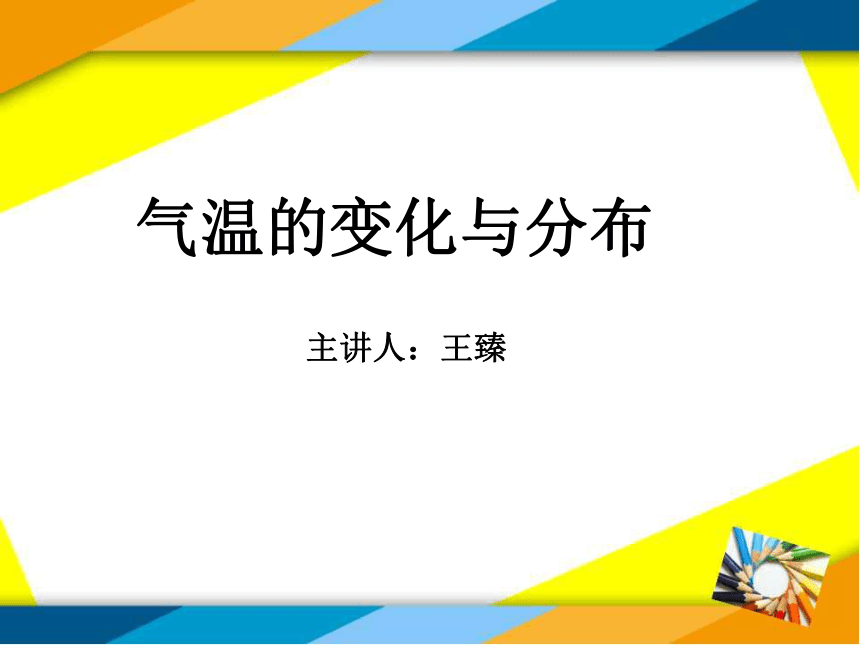 气温的变化与分布

主讲人：王臻